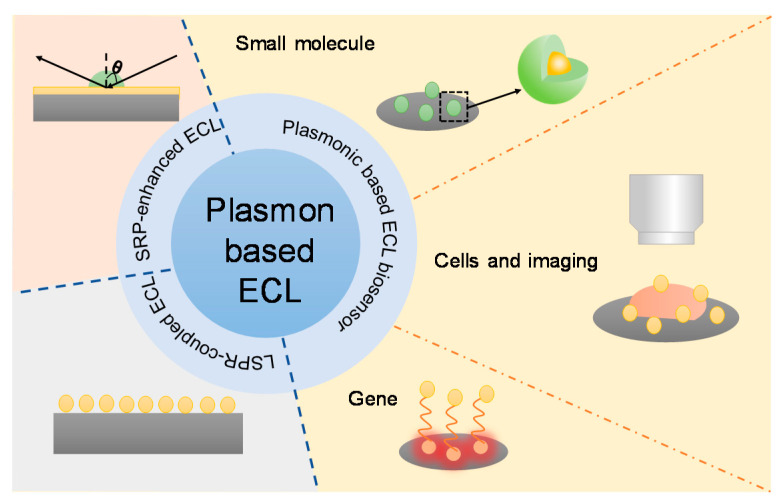 $\theta$

Small molecule

SRP-enhanced ECL

Plasmonic based ECL biosensor

Plasmon based ECL

Cells and imaging

LSPR-coupled ECL

Gene